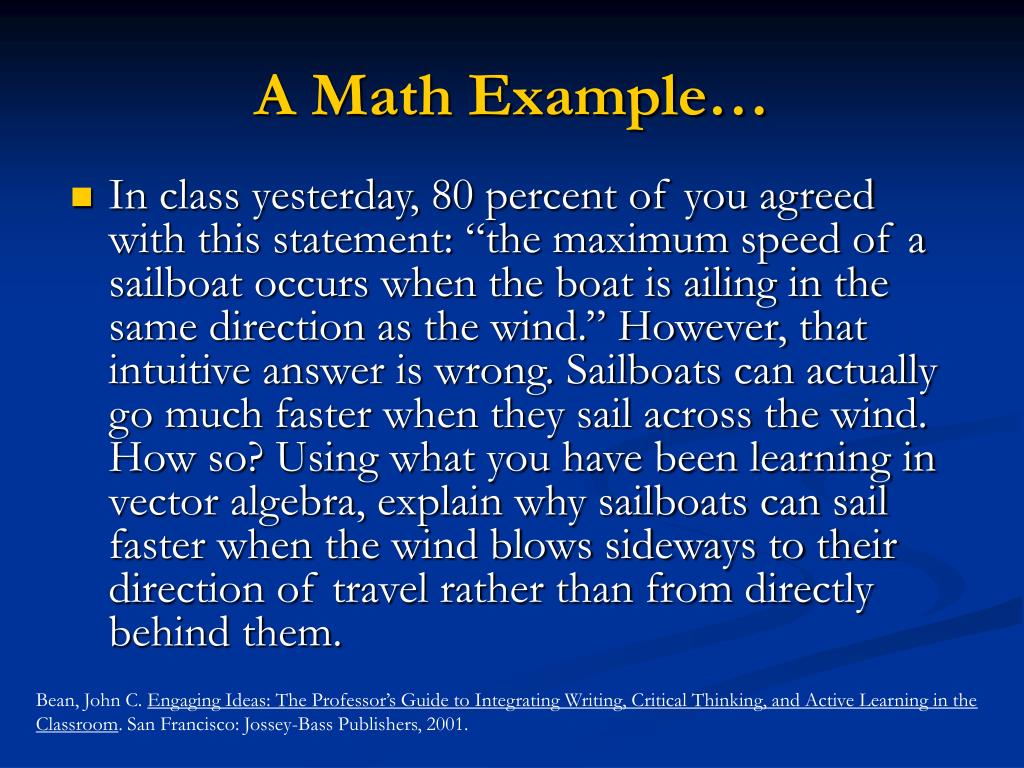 A Math Example…

In class yesterday, 80 percent of you agreed with this statement: “the maximum speed of a sailboat occurs when the boat is ailing in the same direction as the wind.” However, that intuitive answer is wrong. Sailboats can actually go much faster when they sail across the wind. How so? Using what you have been learning in vector algebra, explain why sailboats can sail faster when the wind blows sideways to their direction of travel rather than from directly behind them.

Bean, John C. Engaging Ideas: The Professor’s Guide to Integrating Writing, Critical Thinking, and Active Learning in the Classroom. San Francisco: Jossey-Bass Publishers, 2001.